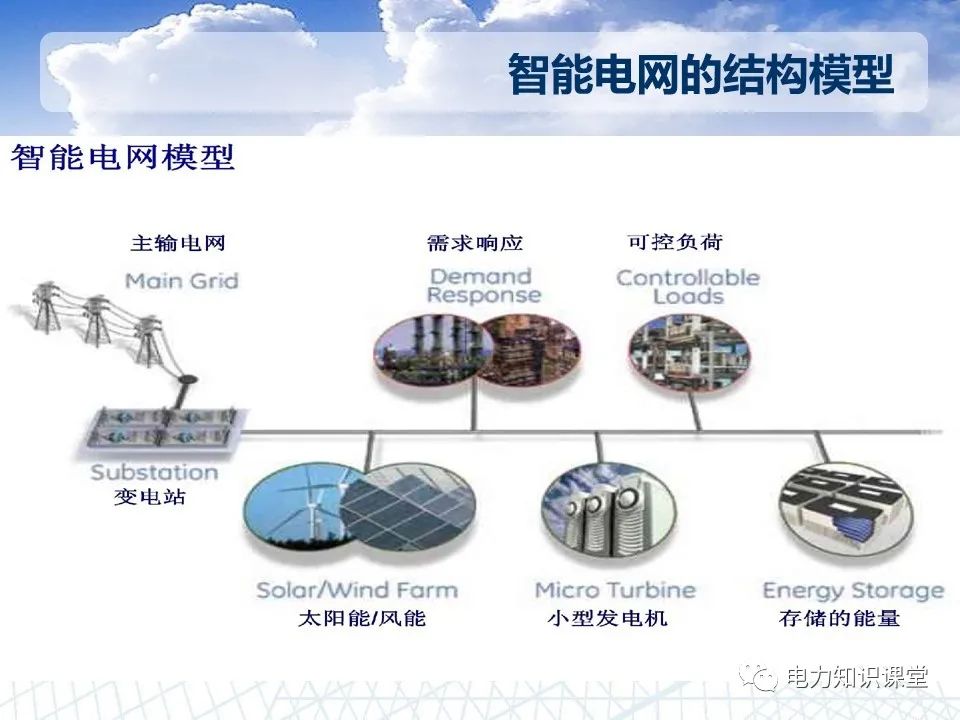 智能电网的结构模型

智能电网模型

主输电网
Main Grid

需求响应
Demand Response

可控负荷
Controllable Loads

Substation
变电站

Solar/Wind Farm
太阳能/风能

Micro Turbine
小型发电机

Energy Storage
存储的能量

电力知识课堂